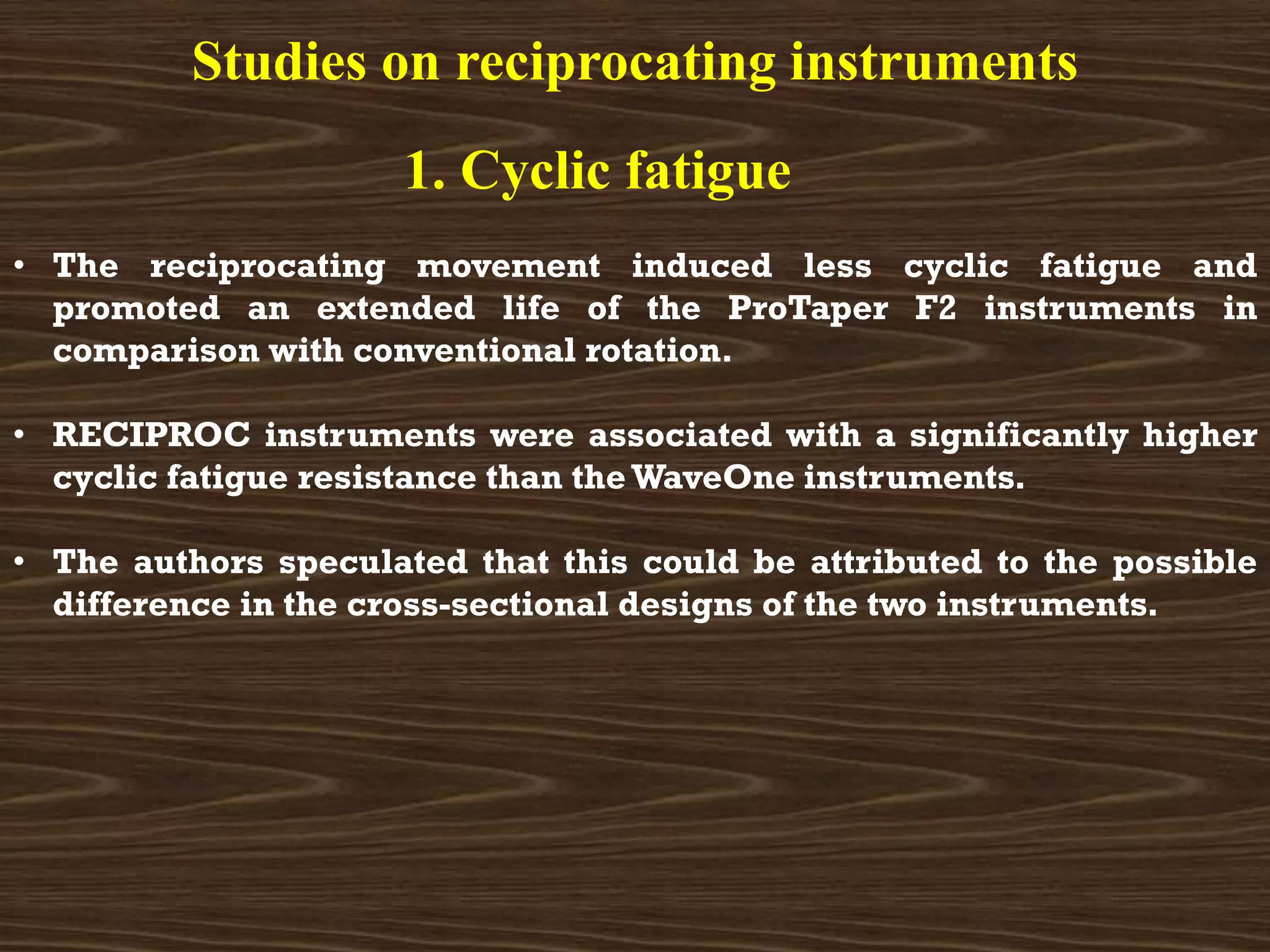 Studies on reciprocating instruments

1. Cyclic fatigue

• The reciprocating movement induced less cyclic fatigue and promoted an extended life of the ProTaper F2 instruments in comparison with conventional rotation.

• RECIPROC instruments were associated with a significantly higher cyclic fatigue resistance than the WaveOne instruments.

• The authors speculated that this could be attributed to the possible difference in the cross-sectional designs of the two instruments.